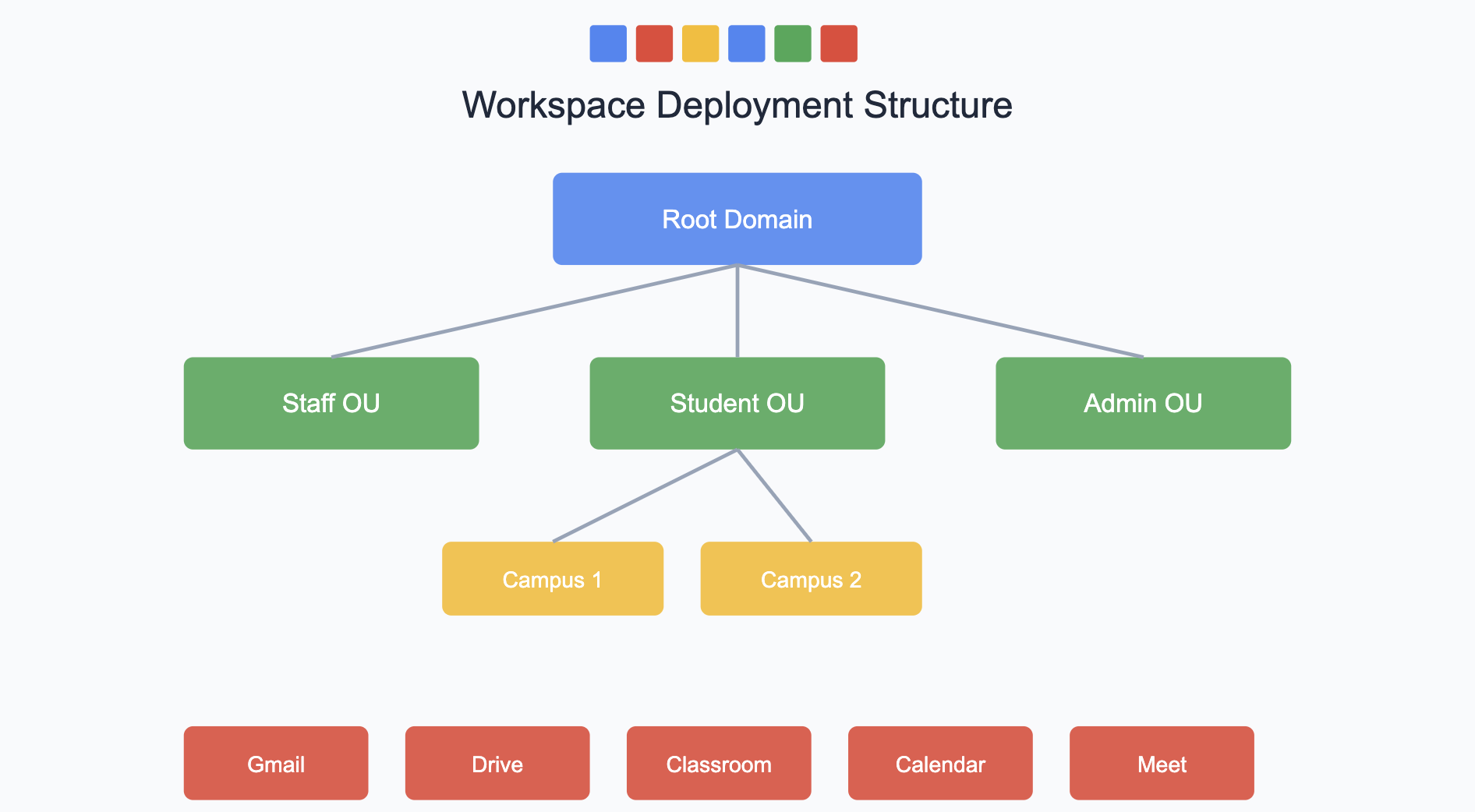 Workspace Deployment Structure

Root Domain

Staff OU

Student OU

Admin OU

Campus 1

Campus 2

Gmail

Drive

Classroom

Calendar

Meet